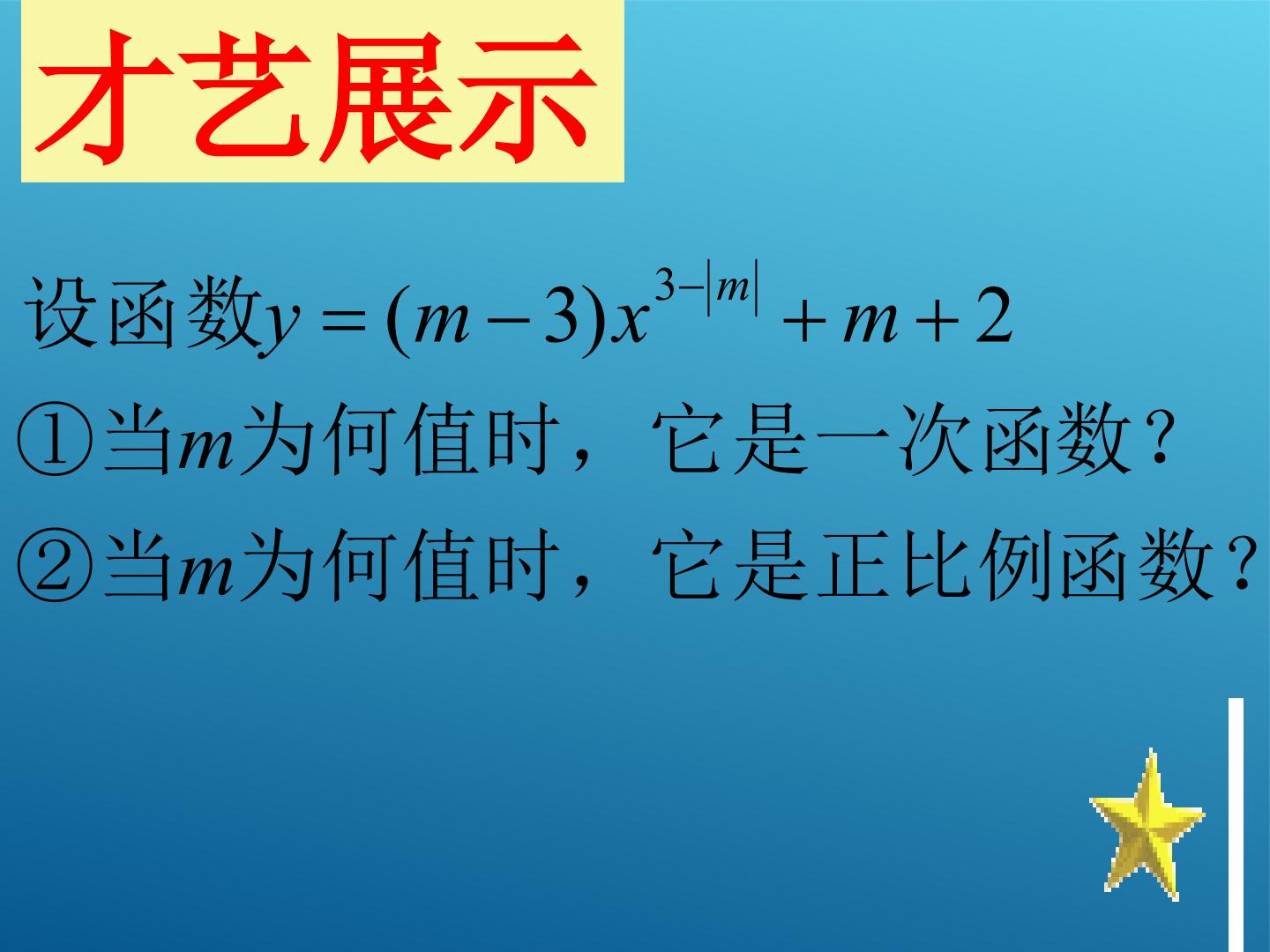 才艺展示

设函数$y=(m-3)x^{3-|m|}+m+2$

①当$m$为何值时，它是一次函数？

②当$m$为何值时，它是正比例函数？